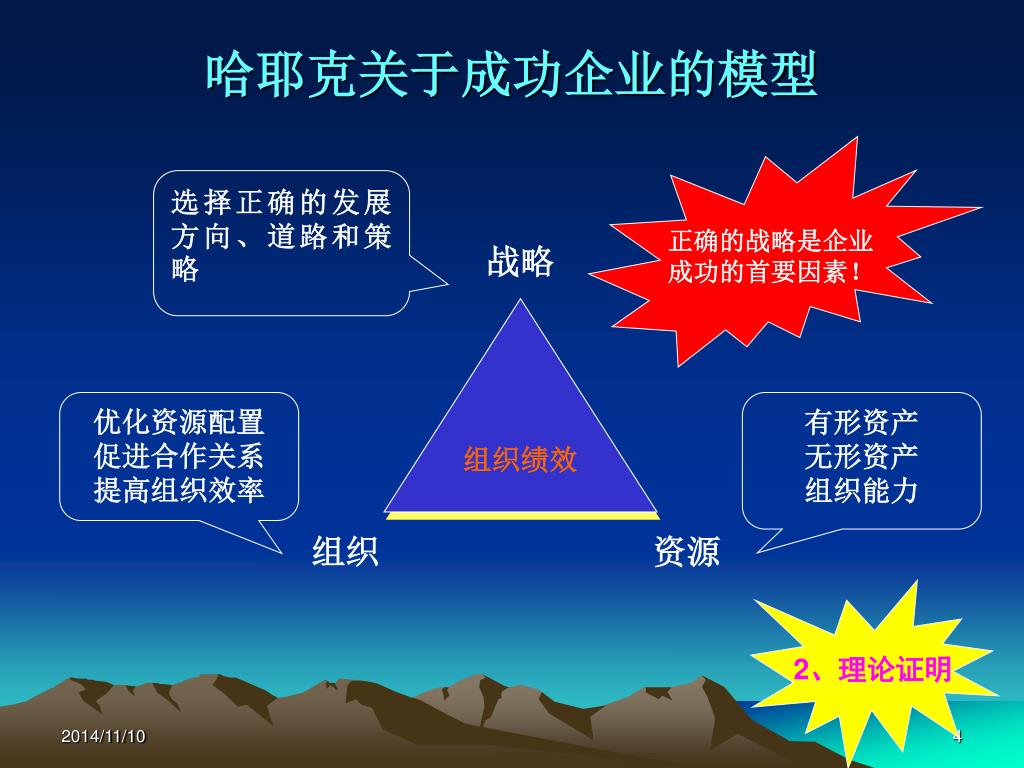 哈耶克关于成功企业的模型

选择正确的发展方向、道路和策略

战略

正确的战略是企业成功的首要因素！

优化资源配置
促进合作关系
提高组织效率

组织绩效

有形资产
无形资产
组织能力

组织

资源

2、理论证明

2014/11/10

4